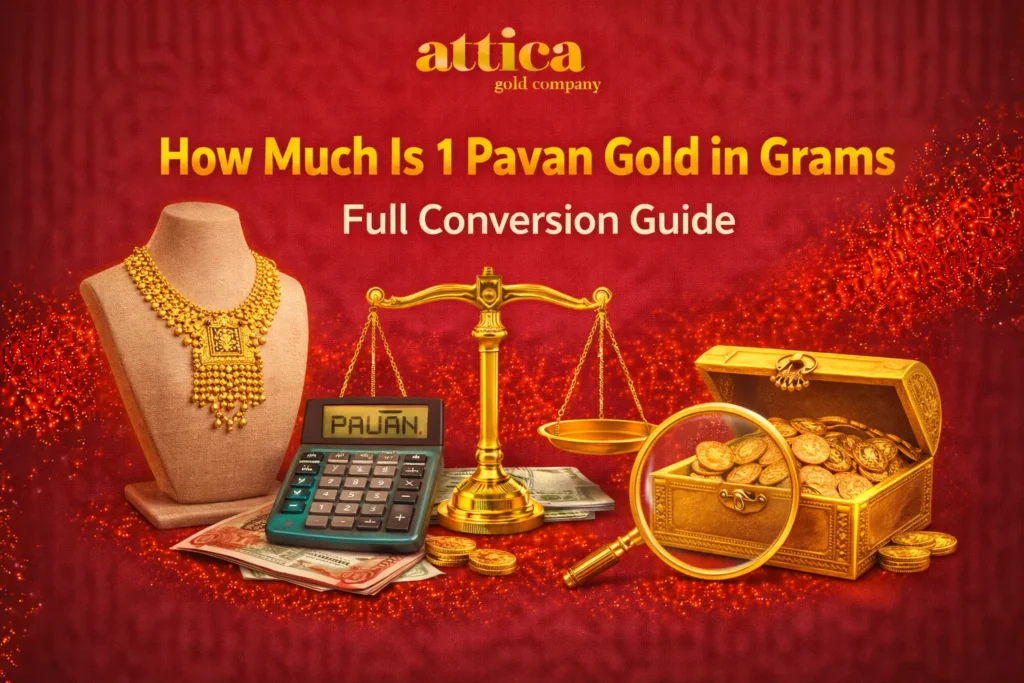 attica
gold company

How Much Is 1 Pavan Gold in Grams
Full Conversion Guide

PAVAN.